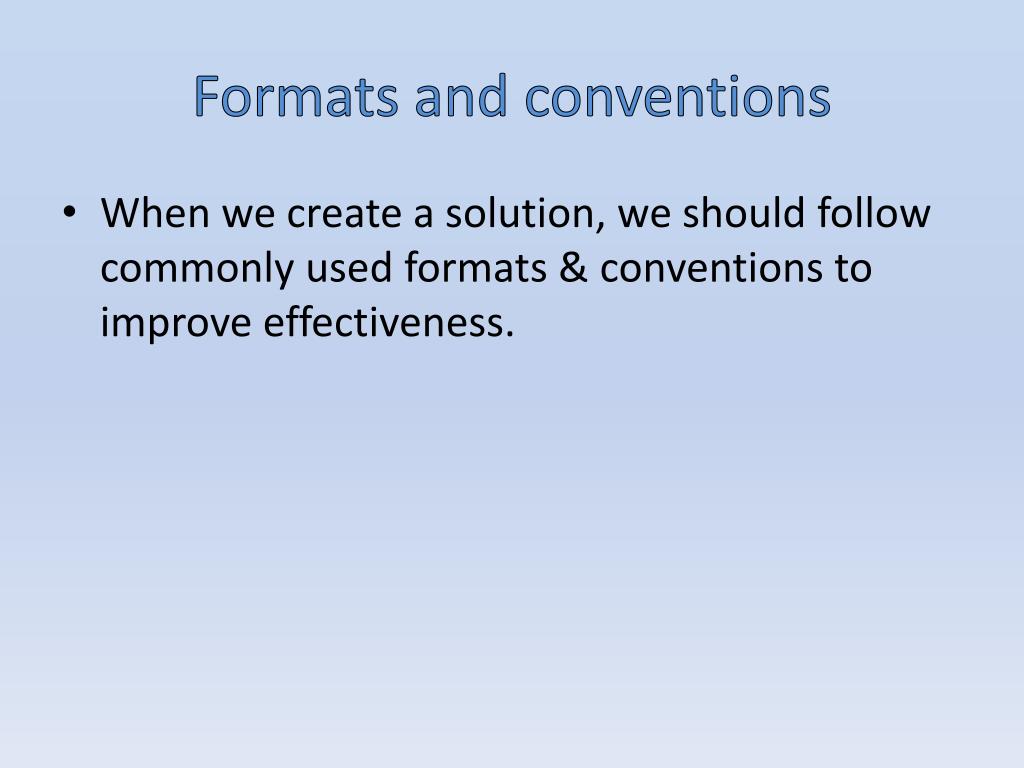 Formats and conventions

• When we create a solution, we should follow commonly used formats & conventions to improve effectiveness.